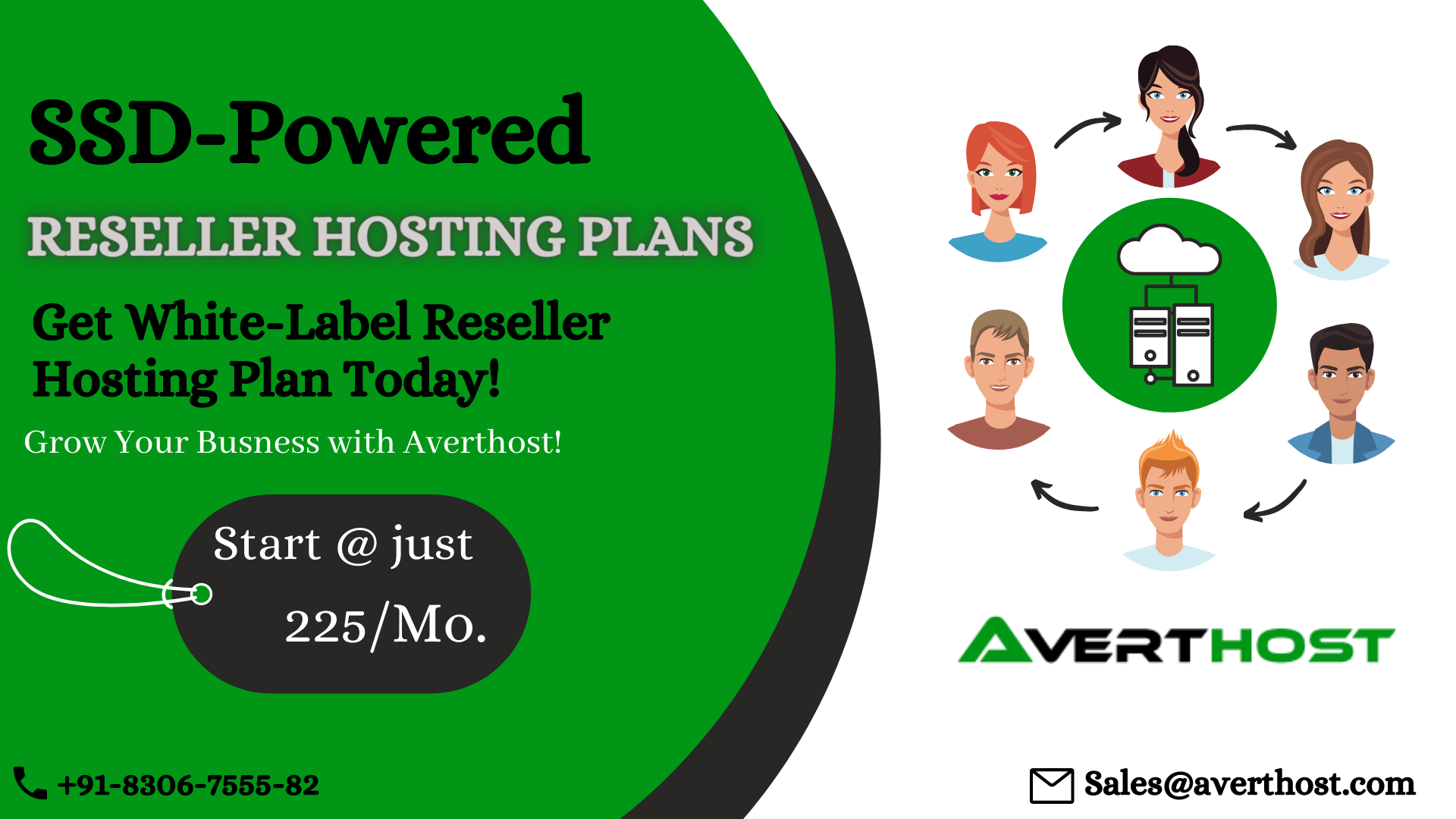 SSD-Powered

RESELLER HOSTING PLANS

Get White-Label Reseller Hosting Plan Today!

Grow Your Busness with Averthost!

Start @ just

225/Mo.

AVERTHOST

+91-8306-7555-82

Sales@averthost.com